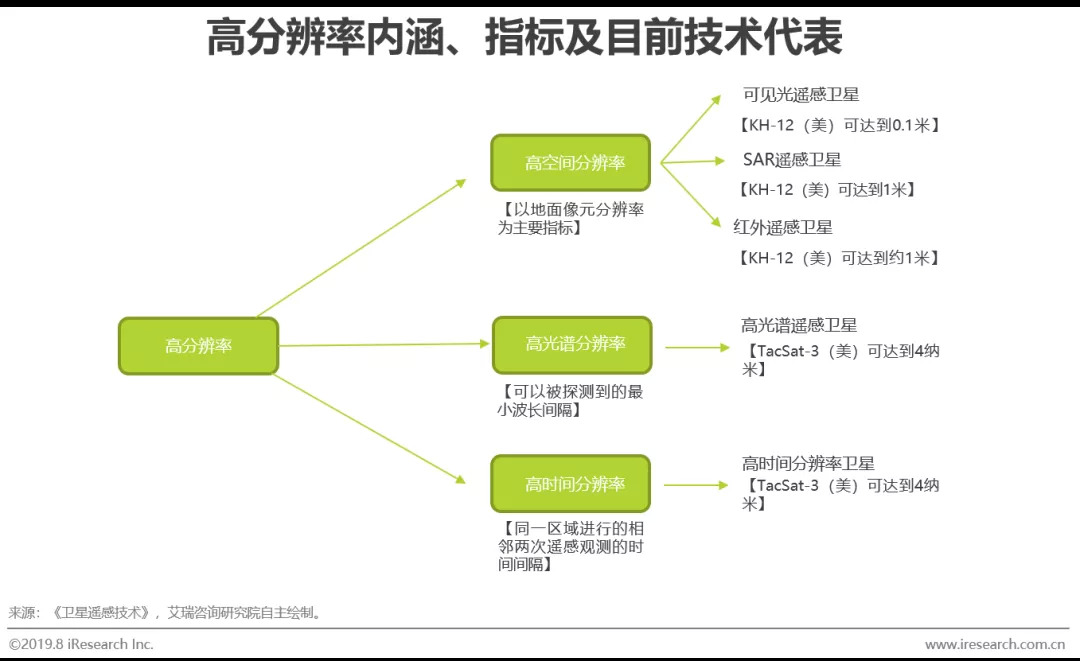 高分辨率内涵、指标及目前技术代表

高分辨率

高空间分辨率

【以地面像元分辨率为主要指标】

可见光遥感卫星

【KH-12（美）可达到0.1米】

SAR遥感卫星

【KH-12（美）可达到1米】

红外遥感卫星

【KH-12（美）可达到约1米】

高光谱分辨率

【可以被探测到的最小波长间隔】

高光谱遥感卫星

【TacSat-3（美）可达到4纳米】

高时间分辨率

【同一区域进行的相邻两次遥感观测的时间间隔】

高时间分辨率卫星

【TacSat-3（美）可达到4纳米】

来源：《卫星遥感技术》，艾瑞咨询研究院自主绘制。

©2019.8 iResearch Inc.

www.iresearch.com.cn